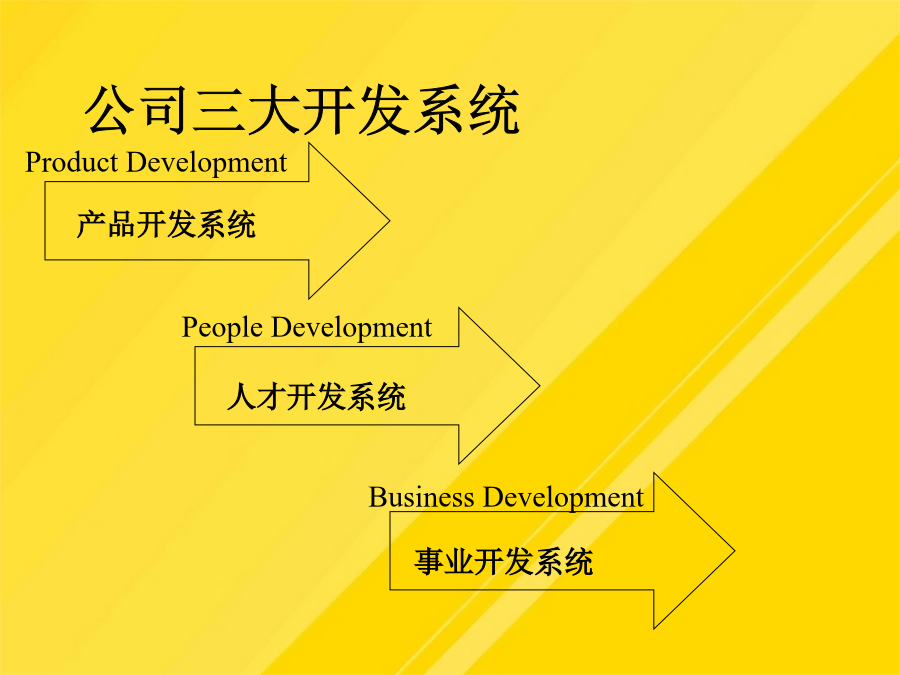 公司三大开发系统

Product Development

产品开发系统

People Development

人才开发系统

Business Development

事业开发系统